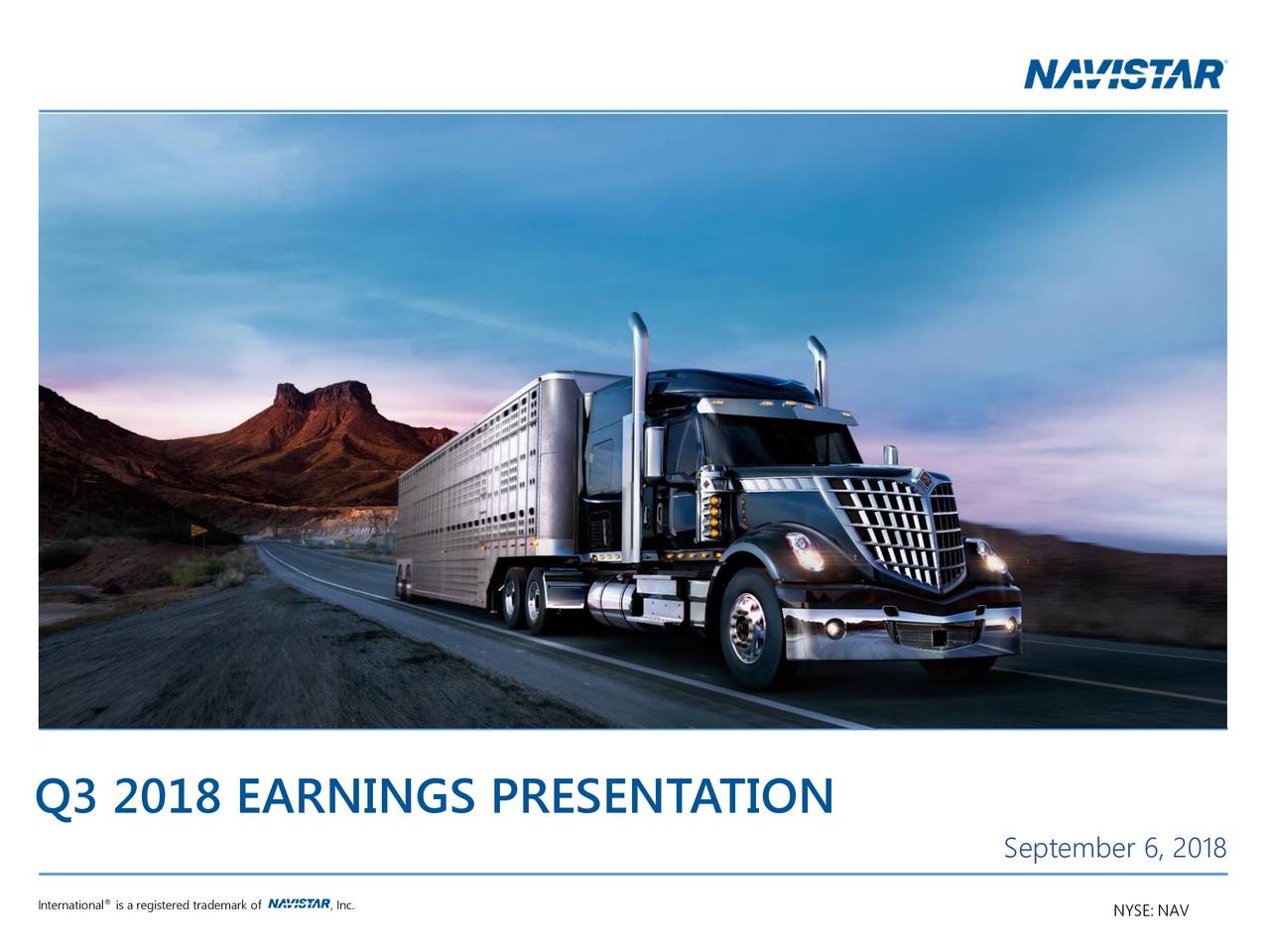 NAVISTAR®

Q3 2018 EARNINGS PRESENTATION

September 6, 2018

International® is a registered trademark of NAVISTAR, Inc.

NYSE: NAV